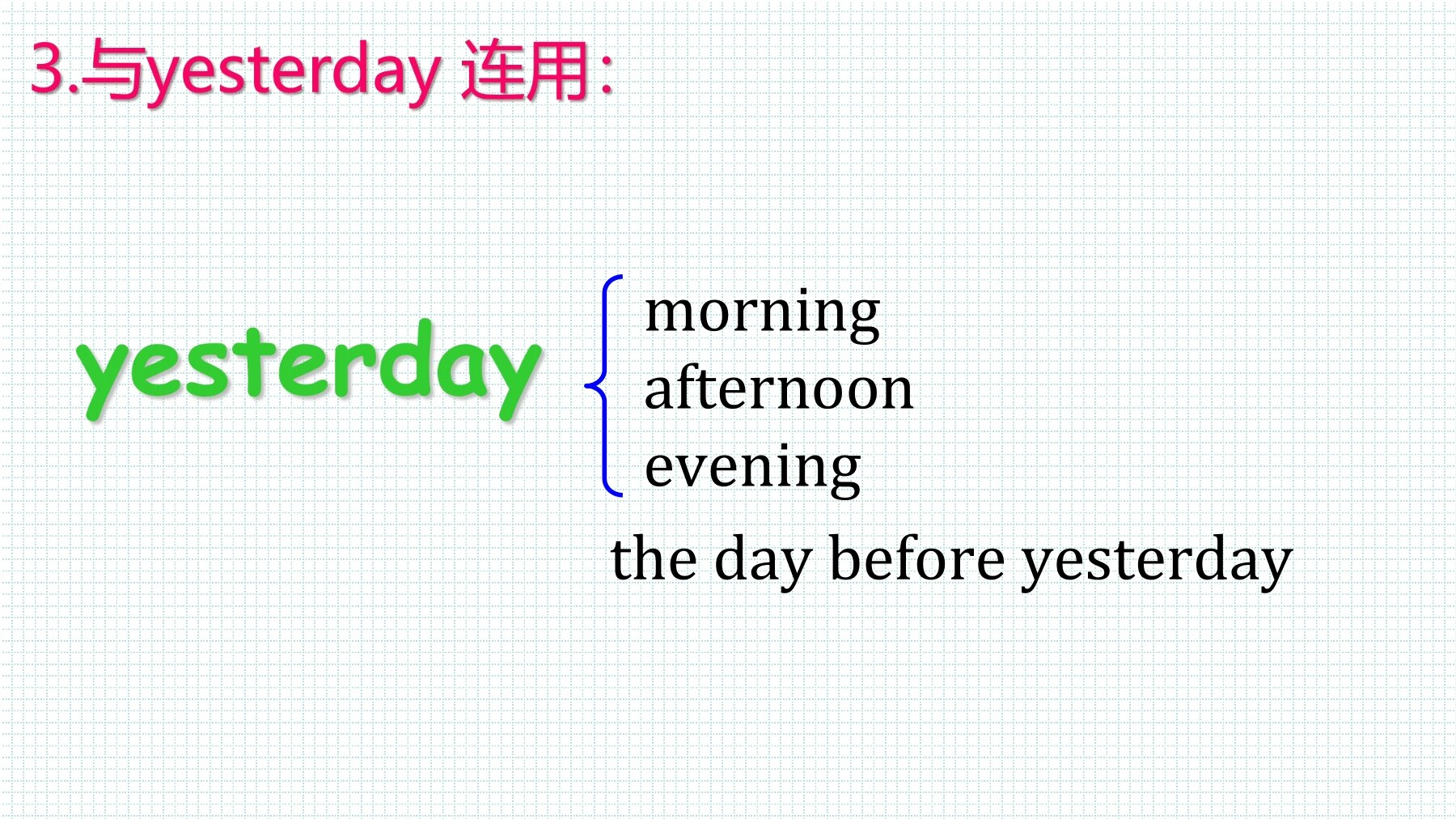 3.与yesterday 连用:

yesterday

morning
afternoon
evening

the day before yesterday